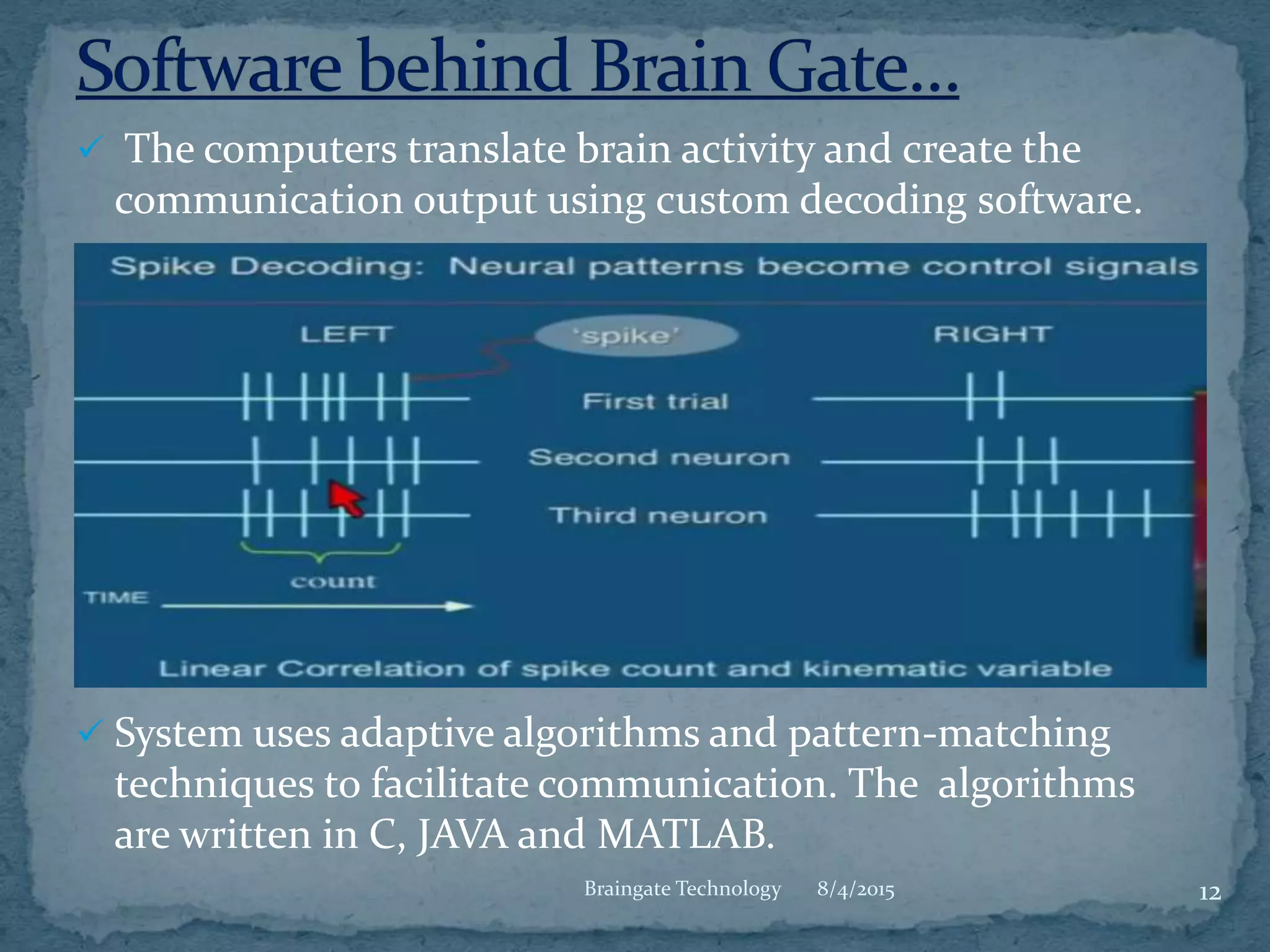 Software behind Brain Gate…

✓ The computers translate brain activity and create the communication output using custom decoding software.

Spike Decoding: Neural patterns become control signals

LEFT

'spike'

RIGHT

First trial

Second neuron

Third neuron

count

TIME

Linear Correlation of spike count and kinematic variable

✓ System uses adaptive algorithms and pattern-matching techniques to facilitate communication. The algorithms are written in C, JAVA and MATLAB.

Braingate Technology 8/4/2015 12